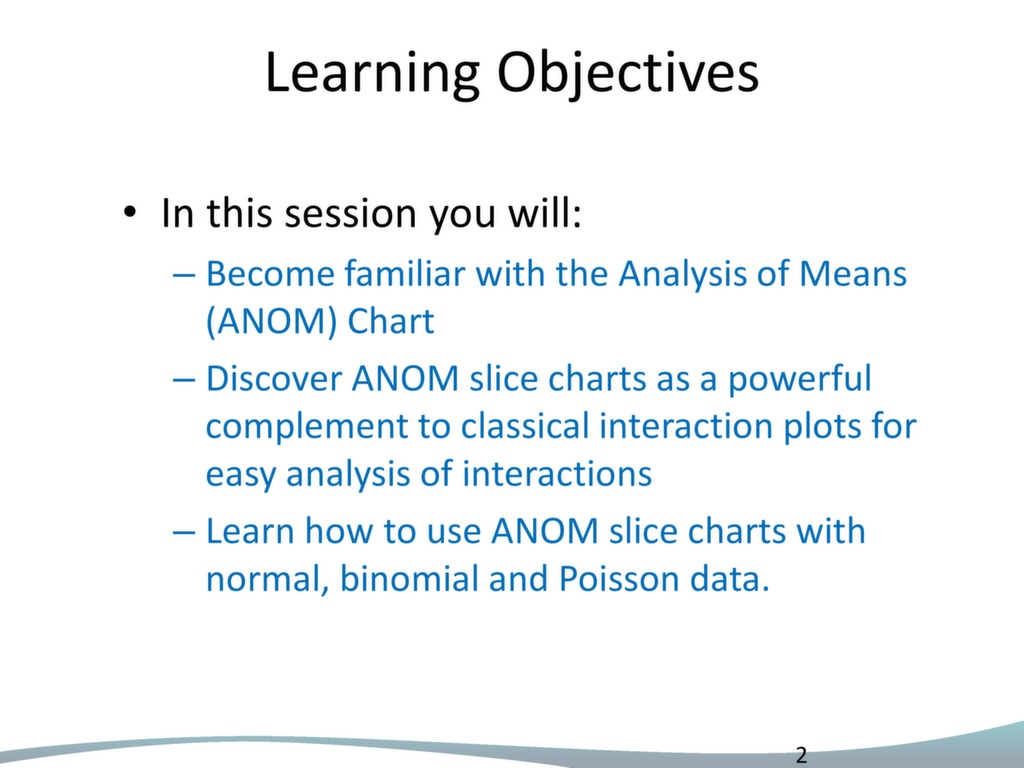 Learning Objectives

• In this session you will:
– Become familiar with the Analysis of Means (ANOM) Chart
– Discover ANOM slice charts as a powerful complement to classical interaction plots for easy analysis of interactions
– Learn how to use ANOM slice charts with normal, binomial and Poisson data.

2